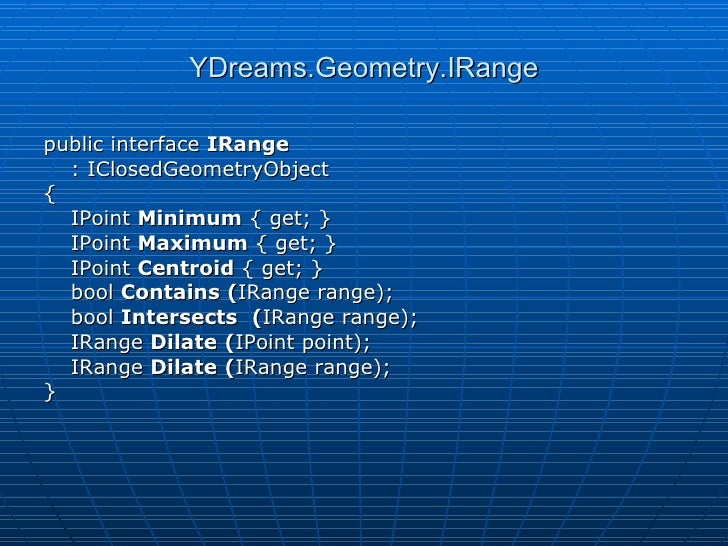 YDreams.Geometry.IRange

public interface IRange
: IClosedGeometryObject
{
IPoint Minimum { get; }
IPoint Maximum { get; }
IPoint Centroid { get; }
bool Contains (IRange range);
bool Intersects (IRange range);
IRange Dilate (IPoint point);
IRange Dilate (IRange range);
}